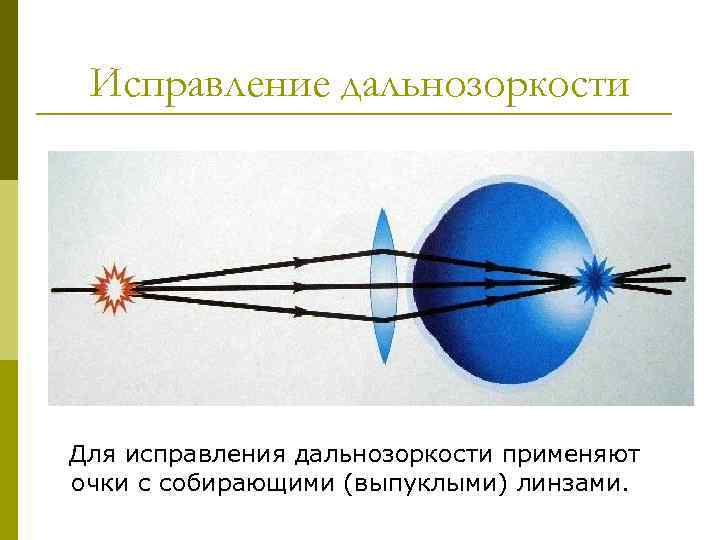 Исправление дальнозоркости

Для исправления дальнозоркости применяют очки с собирающими (выпуклыми) линзами.